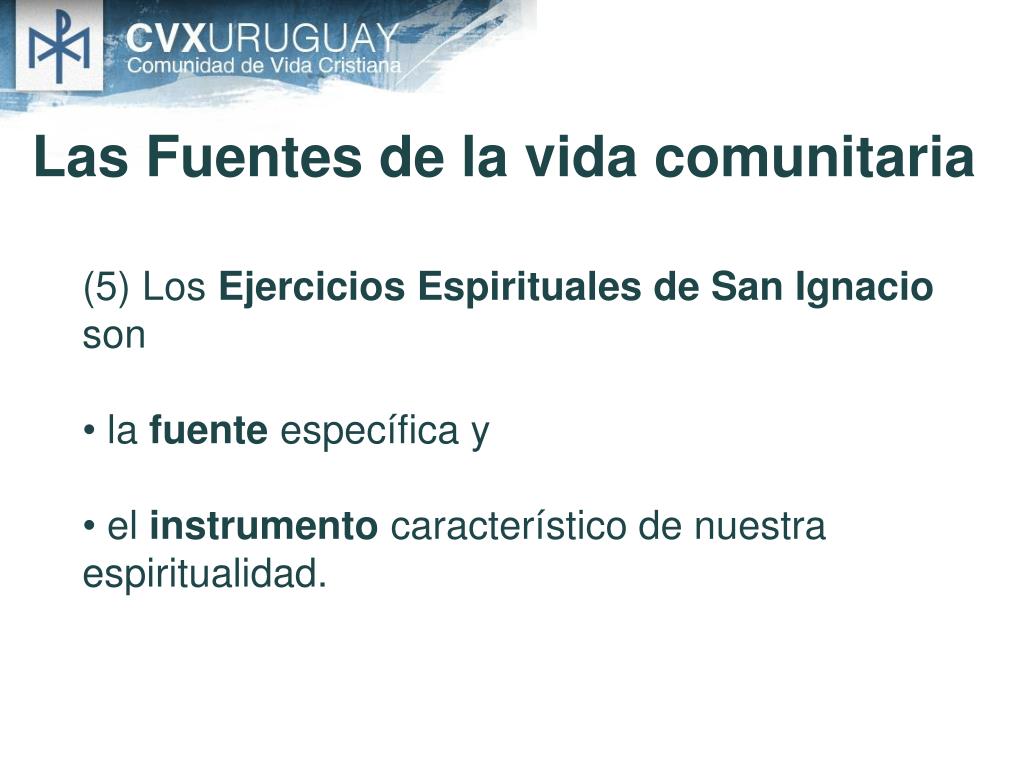 CVXURUGUAY
Comunidad de Vida Cristiana

Las Fuentes de la vida comunitaria

(5) Los Ejercicios Espirituales de San Ignacio son

• la fuente específica y

• el instrumento característico de nuestra espiritualidad.